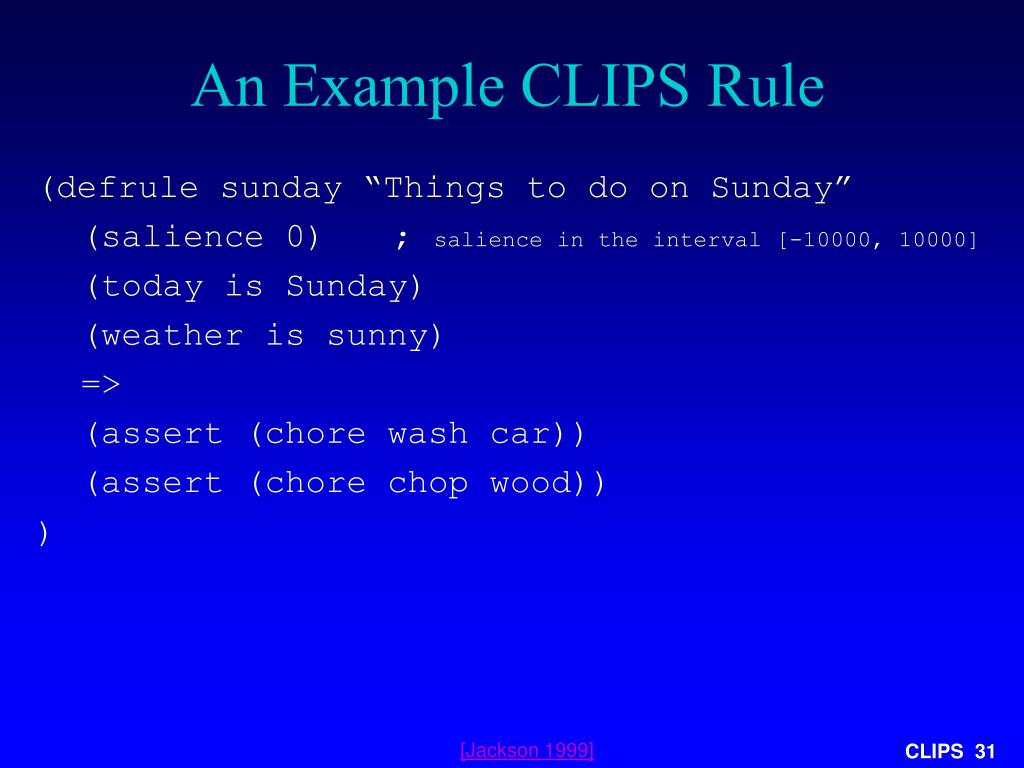 An Example CLIPS Rule

(defrule sunday “Things to do on Sunday”
(salience 0) ; salience in the interval [-10000, 10000]
(today is Sunday)
(weather is sunny)
=>
(assert (chore wash car))
(assert (chore chop wood))
)

[Jackson 1999]

CLIPS 31